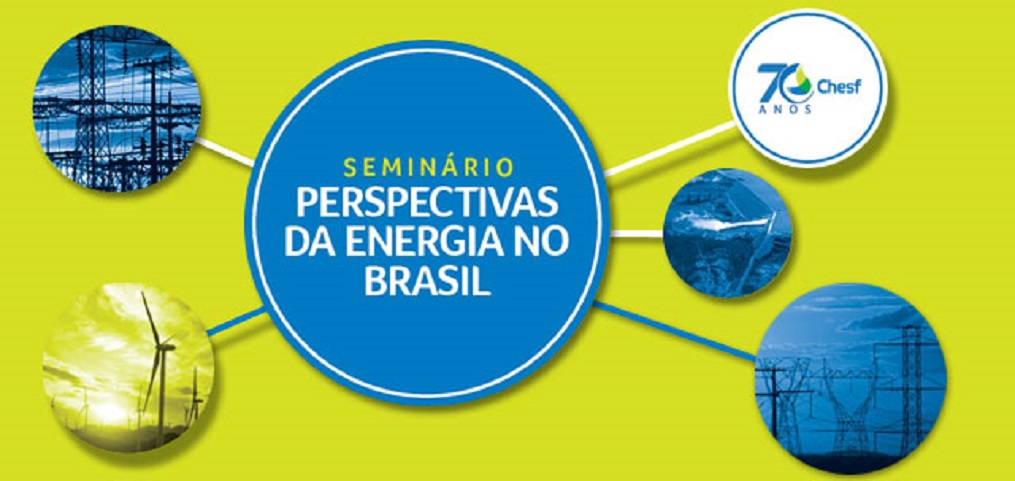 SEMINÁRIO
PERSPECTIVAS DA ENERGIA NO BRASIL

70 ANOS Chesf